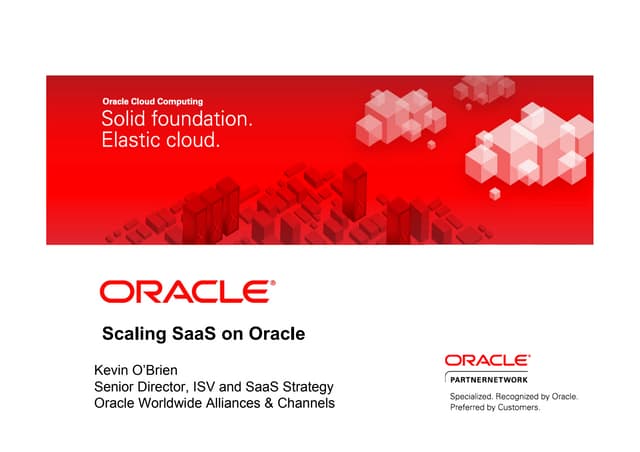 Oracle Cloud Computing
Solid foundation.
Elastic cloud.

ORACLE®

Scaling SaaS on Oracle

Kevin O'Brien
Senior Director, ISV and SaaS Strategy
Oracle Worldwide Alliances & Channels

ORACLE®
PARTNERNETWORK
Specialized. Recognized by Oracle.
Preferred by Customers.